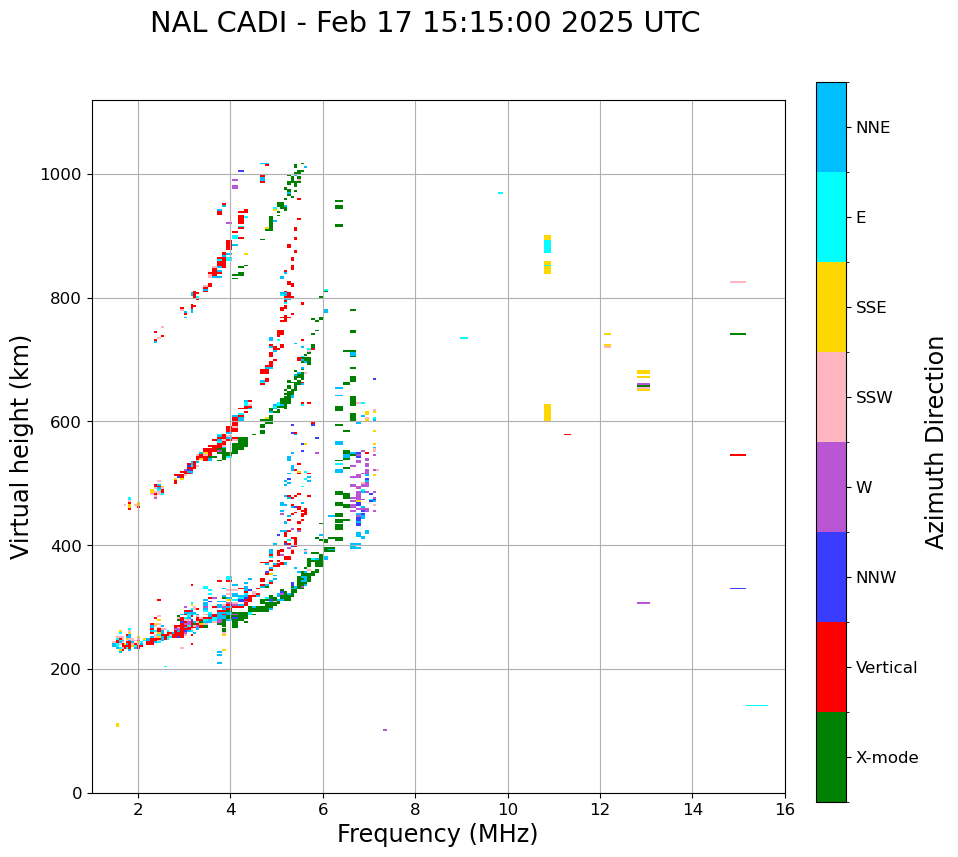 NAL CADI - Feb 17 15:15:00 2025 UTC

Virtual height (km)

1000
800
600
400
200
0

2
4
6
8
10
12
14
16

Frequency (MHz)

NNE
E
SSE
SSW
W
NNW
Vertical
X-mode

Azimuth Direction